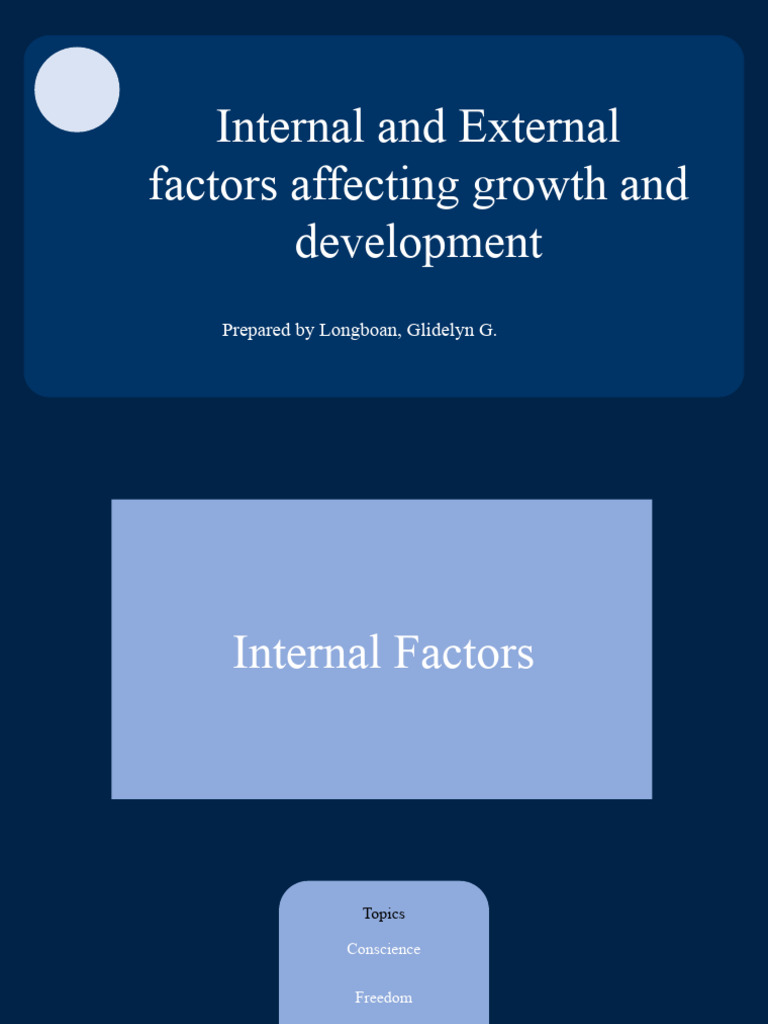 Internal and External factors affecting growth and development

Prepared by Longboan, Glidelyn G.

Internal Factors

Topics

Conscience

Freedom